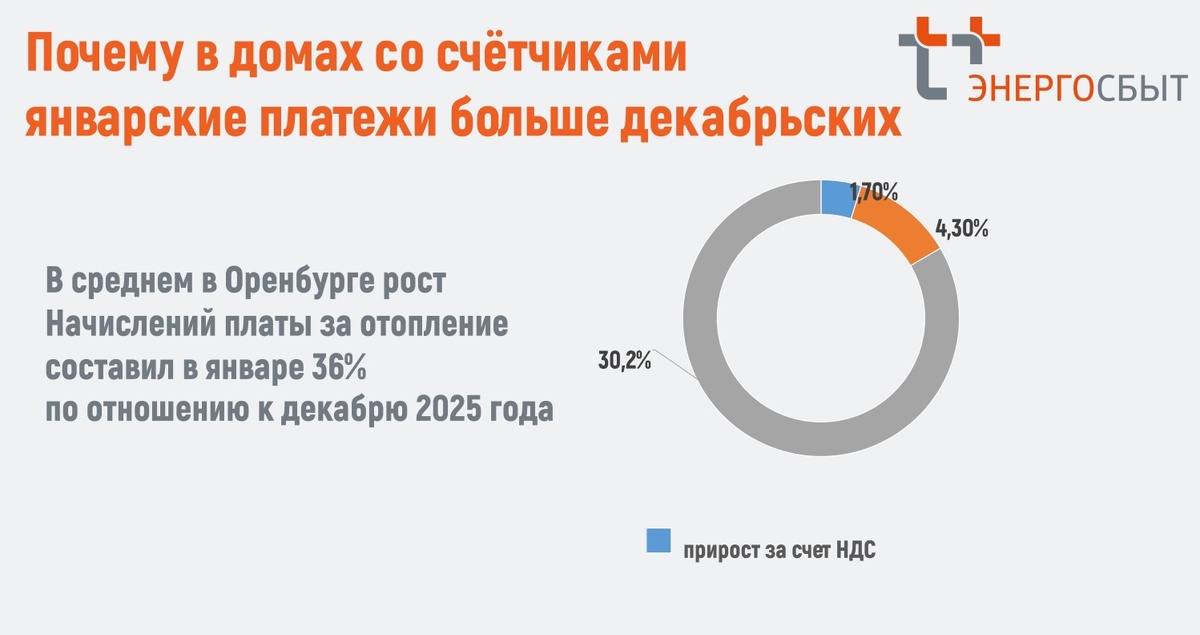 Почему в домах со счётчиками январские платежи больше декабрьских

ЭНЕРГОСБЫТ

В среднем в Оренбурге рост Начислений платы за отопление составил в январе 36% по отношению к декабрю 2025 года

1,70%
4,30%
30,2%

прирост за счет НДС